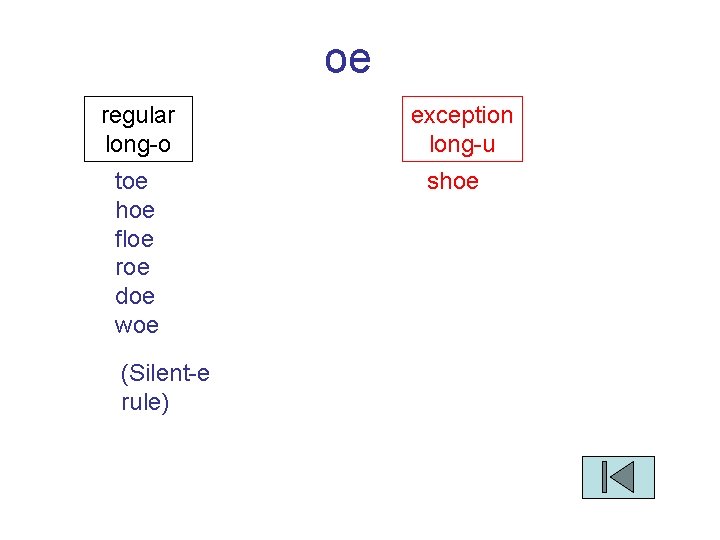 oe

regular long-o

toe
hoe
floe
roe
doe
woe

(Silent-e rule)

exception long-u

shoe